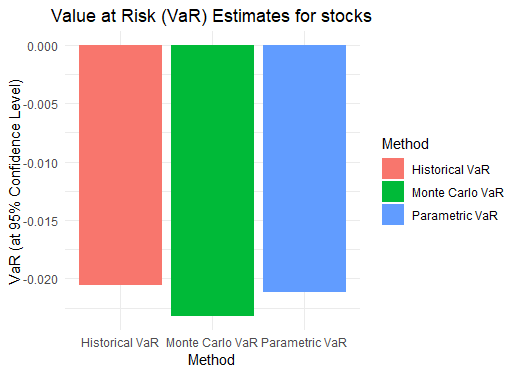 Value at Risk (VaR) Estimates for stocks

VaR (at 95% Confidence Level)

0.000
-0.005
-0.010
-0.015
-0.020

Historical VaR
Monte Carlo VaR
Parametric VaR

Method

Method
Historical VaR
Monte Carlo VaR
Parametric VaR